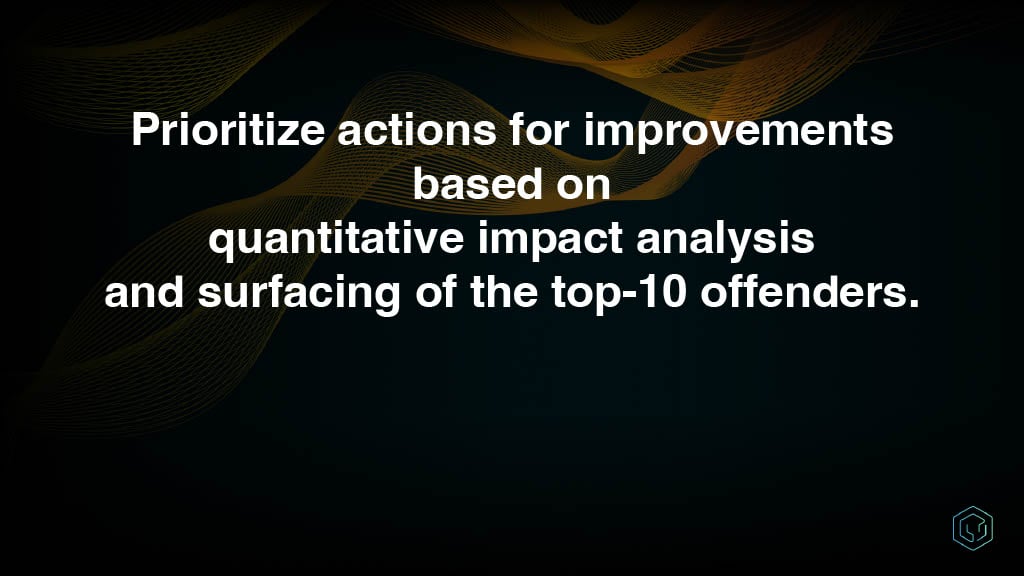 Prioritize actions for improvements based on quantitative impact analysis and surfacing of the top-10 offenders.